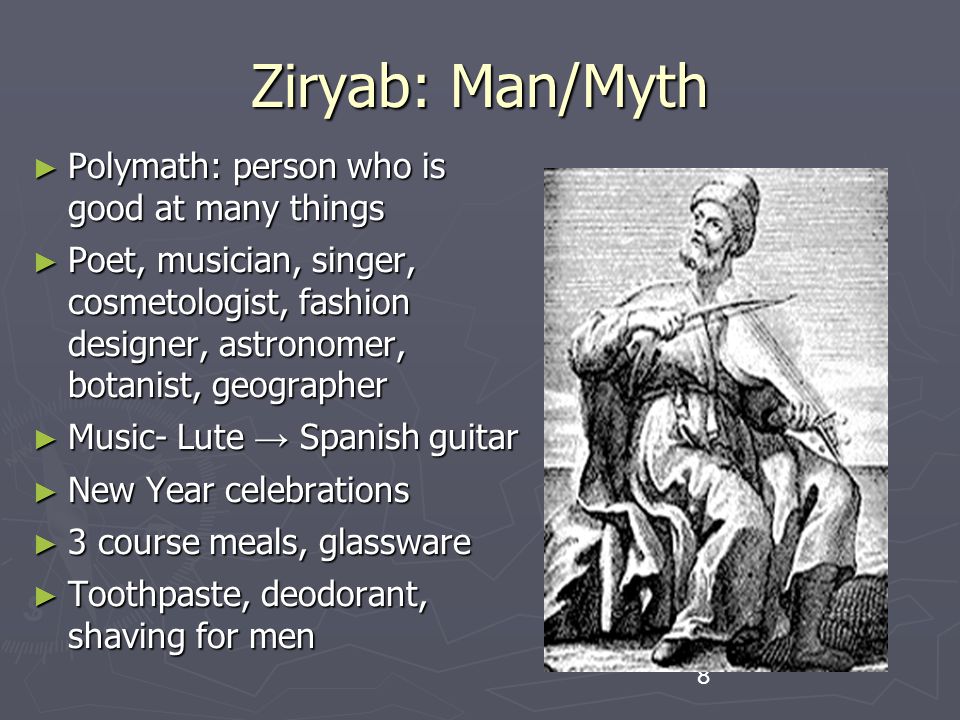 Ziryab: Man/Myth

► Polymath: person who is good at many things
► Poet, musician, singer, cosmetologist, fashion designer, astronomer, botanist, geographer
► Music- Lute → Spanish guitar
► New Year celebrations
► 3 course meals, glassware
► Toothpaste, deodorant, shaving for men

8